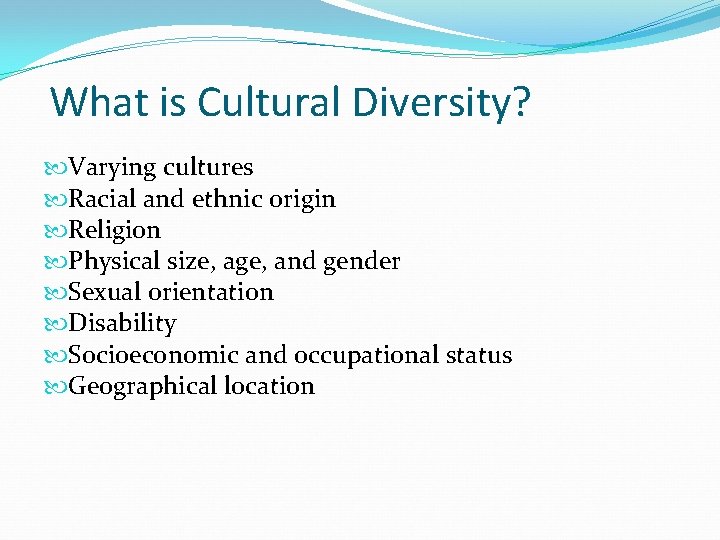 What is Cultural Diversity?

Varying cultures
Racial and ethnic origin
Religion
Physical size, age, and gender
Sexual orientation
Disability
Socioeconomic and occupational status
Geographical location